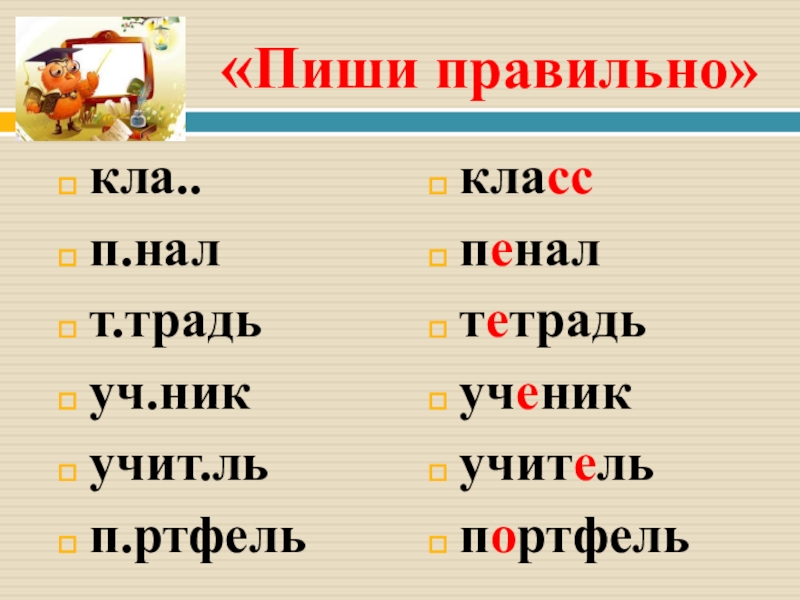 «Пиши правильно»

кла..
п.нал
т.традь
уч.ник
учит.ль
п.ртфель

класс
пенал
тетрадь
ученик
учитель
портфель